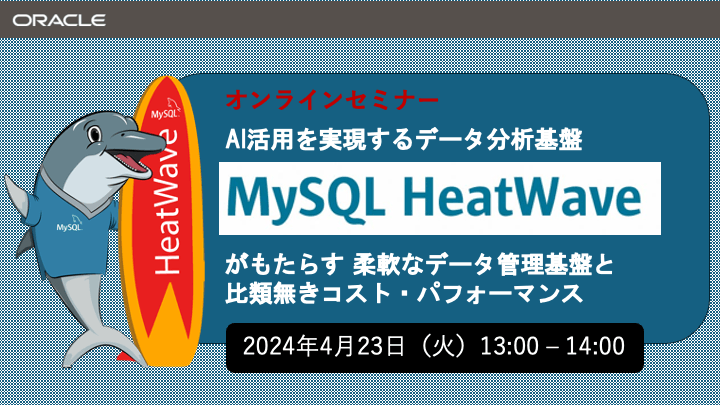 ORACLE

MySQL

HeatWave

MySQL

オンラインセミナー

AI活用を実現するデータ分析基盤

MySQL HeatWave

がもたらす 柔軟なデータ管理基盤と
比類無きコスト・パフォーマンス

2024年4月23日（火）13:00 – 14:00